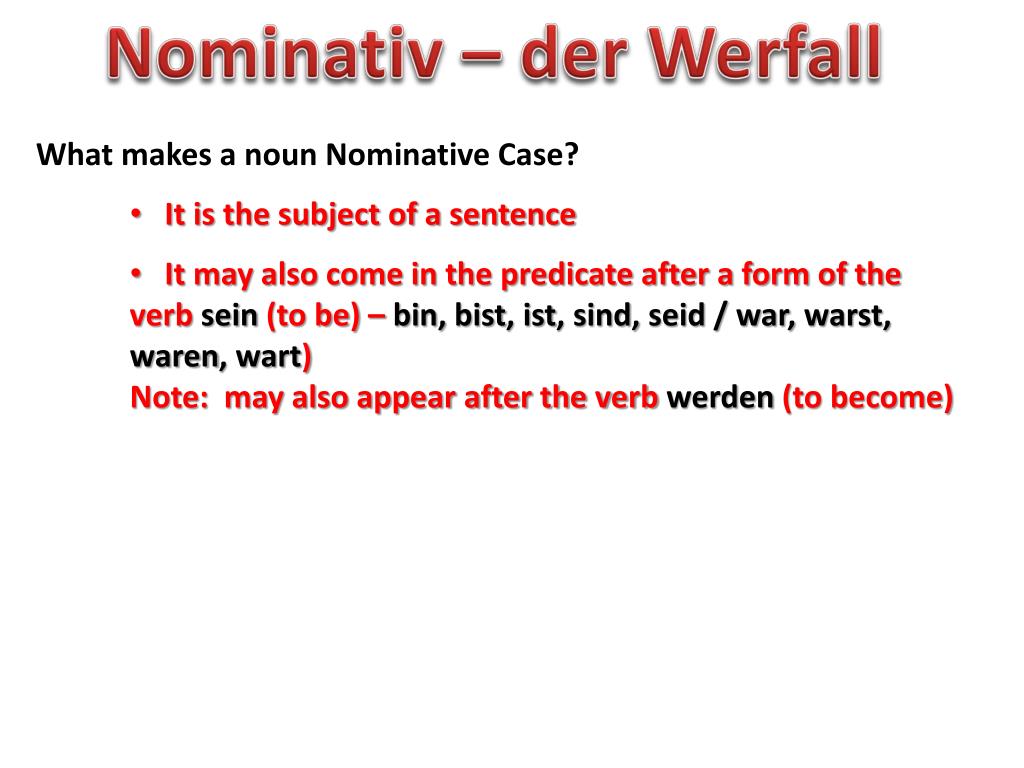 Nominativ – der Werfall

What makes a noun Nominative Case?

• It is the subject of a sentence

• It may also come in the predicate after a form of the verb sein (to be) – bin, bist, ist, sind, seid / war, warst, waren, wart)
Note: may also appear after the verb werden (to become)